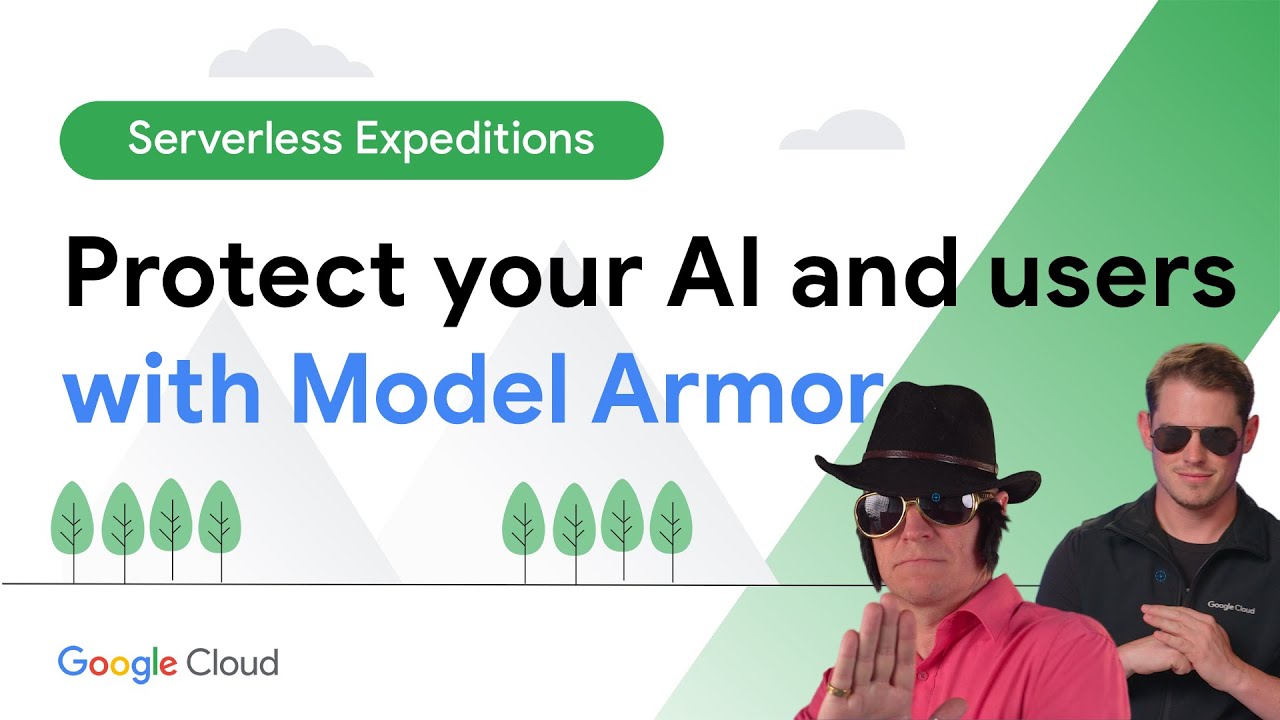 Serverless Expeditions

Protect your AI and users with Model Armor

Google Cloud

Google Cloud